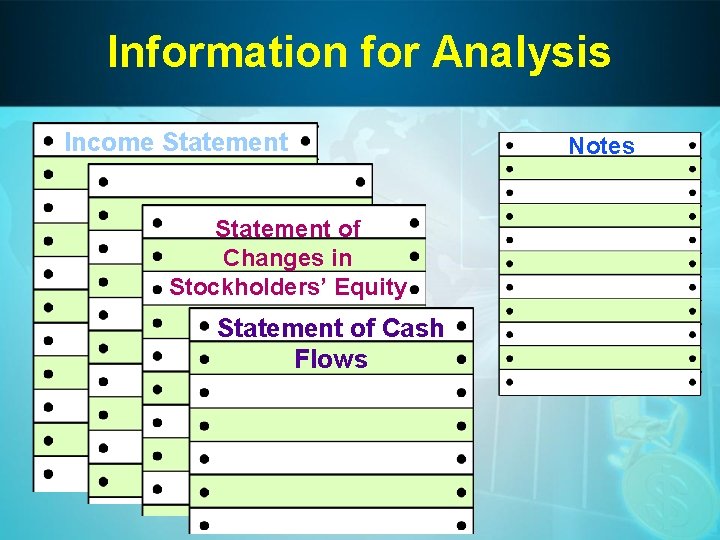 Information for Analysis

Income Statement

Statement of Changes in Stockholders' Equity

Statement of Cash Flows

Notes